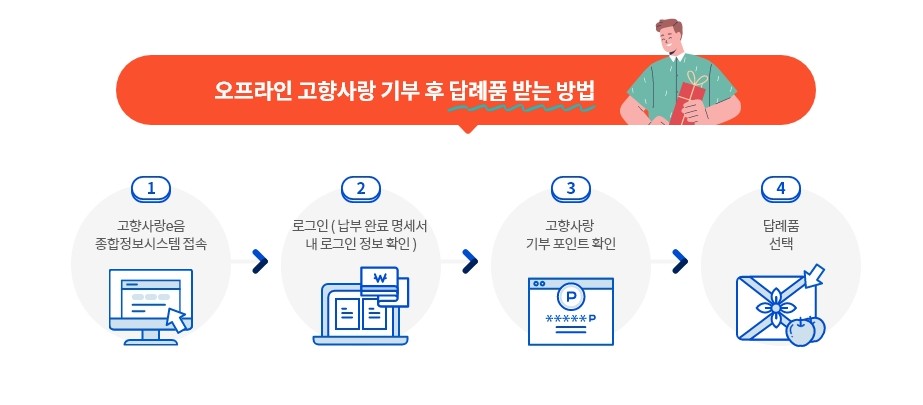 오프라인 고향사랑 기부 후 답례품 받는 방법

1
고향사랑e음 종합정보시스템 접속

2
로그인 ( 납부 완료 명세서 내 로그인 정보 확인 )

₩

3
고향사랑 기부 포인트 확인

P
*****P

4
답례품 선택